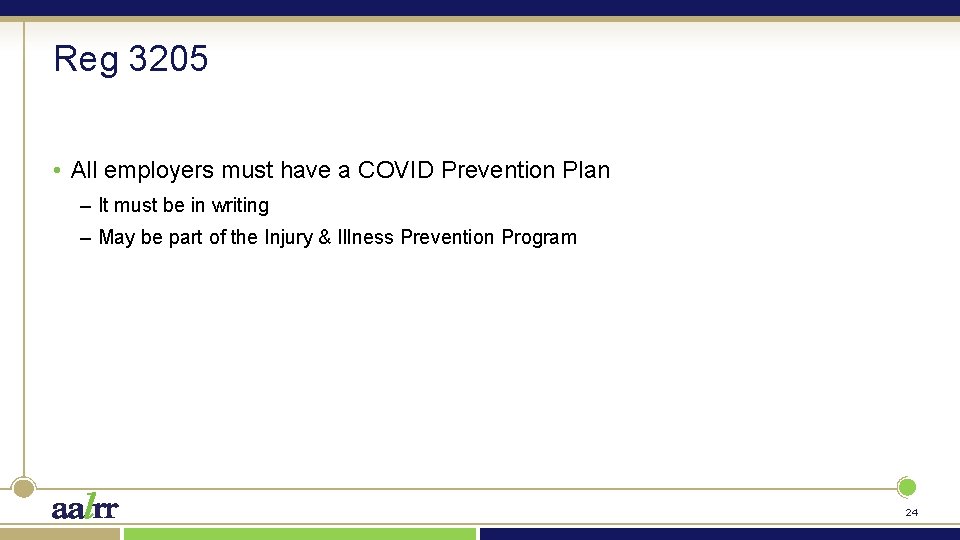 Reg 3205

• All employers must have a COVID Prevention Plan

– It must be in writing

– May be part of the Injury & Illness Prevention Program

aalrr

24